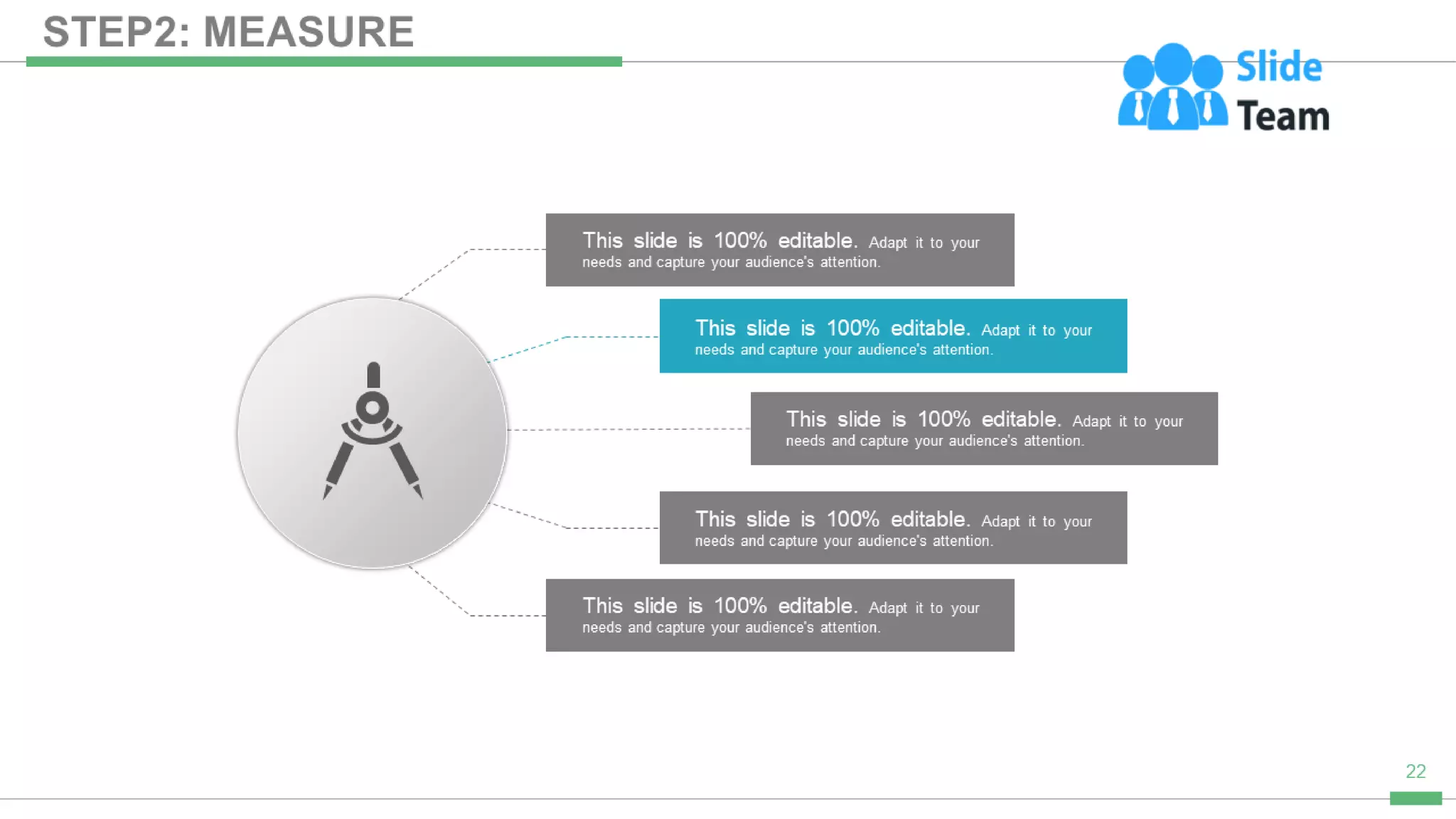 STEP2: MEASURE

Slide Team

This slide is 100% editable. Adapt it to your needs and capture your audience's attention.

This slide is 100% editable. Adapt it to your needs and capture your audience's attention.

This slide is 100% editable. Adapt it to your needs and capture your audience's attention.

This slide is 100% editable. Adapt it to your needs and capture your audience's attention.

This slide is 100% editable. Adapt it to your needs and capture your audience's attention.

22